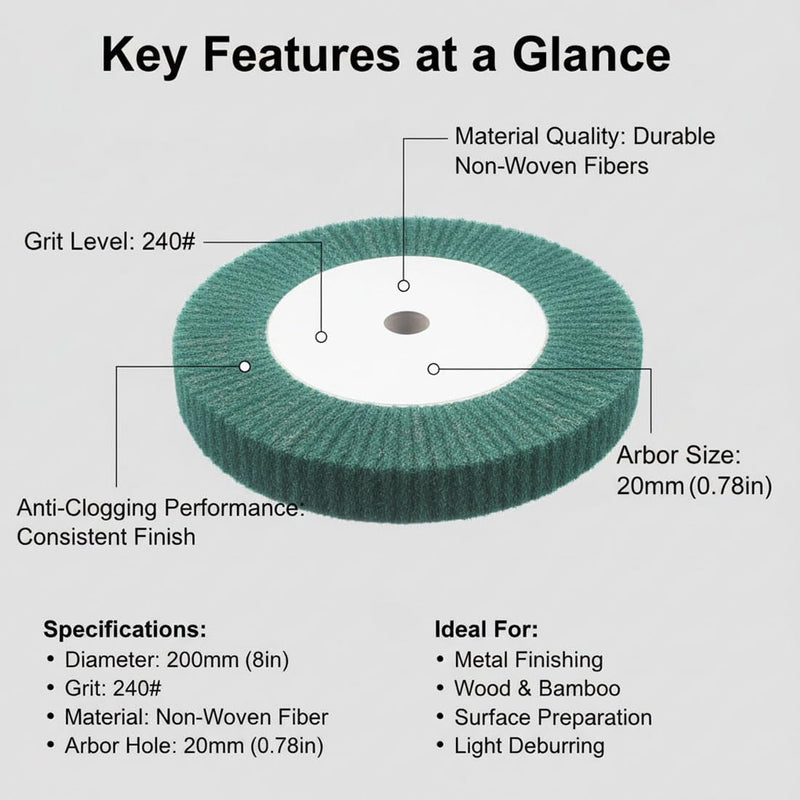 Key Features at a Glance

Material Quality: Durable Non-Woven Fibers

Grit Level: 240#

Arbor Size: 20mm (0.78in)

Anti-Clogging Performance: Consistent Finish

Specifications:
• Diameter: 200mm (8in)
• Grit: 240#
• Material: Non-Woven Fiber
• Arbor Hole: 20mm (0.78in)

Ideal For:
• Metal Finishing
• Wood & Bamboo
• Surface Preparation
• Light Deburring